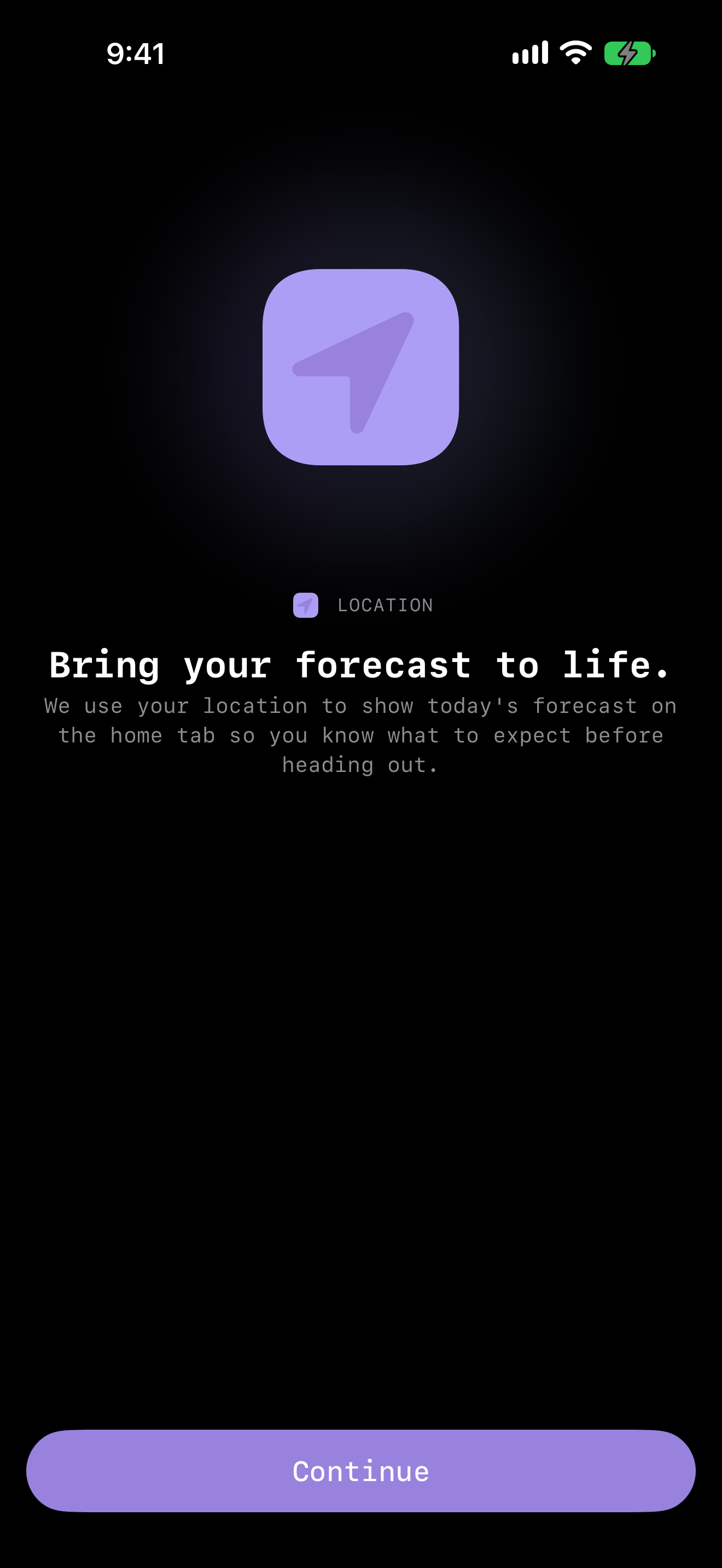 9:41

LOCATION

Bring your forecast to life.

We use your location to show today's forecast on the home tab so you know what to expect before heading out.

Continue